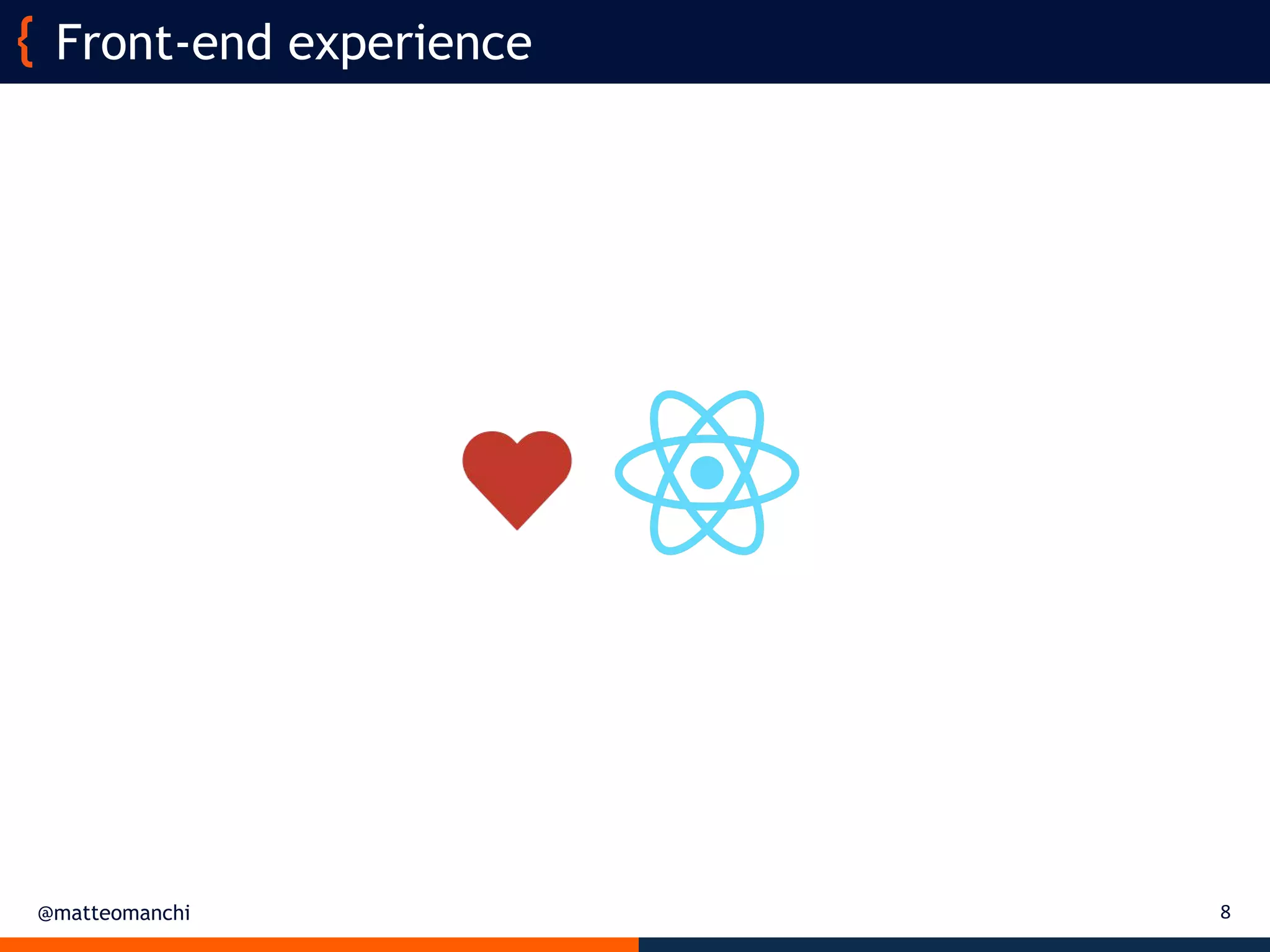 { Front-end experience

@matteomanchi

8